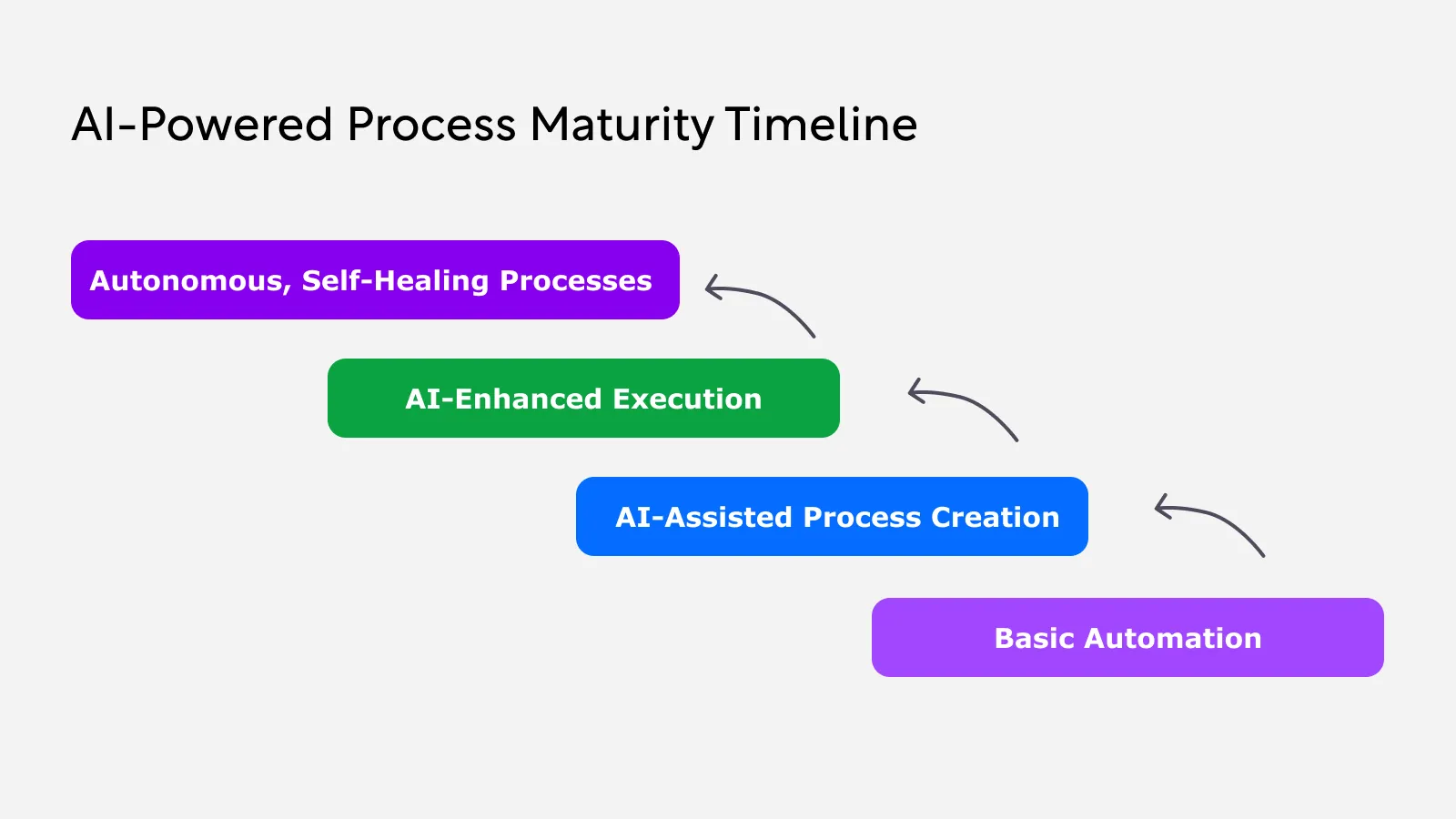 AI-Powered Process Maturity Timeline

Autonomous, Self-Healing Processes

AI-Enhanced Execution

AI-Assisted Process Creation

Basic Automation